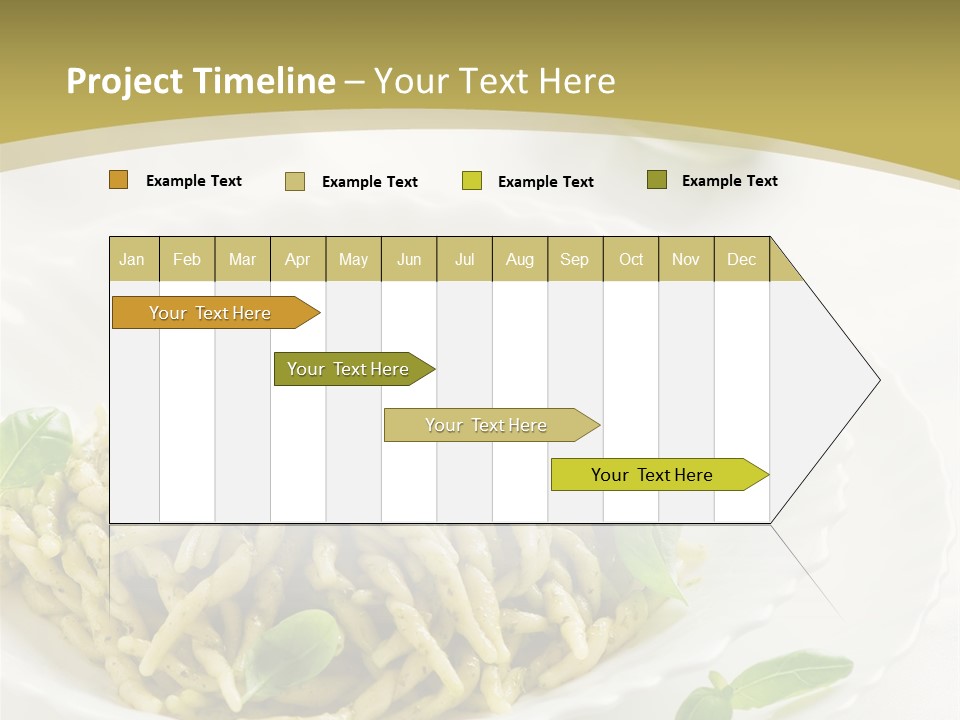 Project Timeline – Your Text Here

Example Text Example Text Example Text Example Text

Jan Feb Mar Apr May Jun Jul Aug Sep Oct Nov Dec

Your Text Here

Your Text Here

Your Text Here

Your Text Here